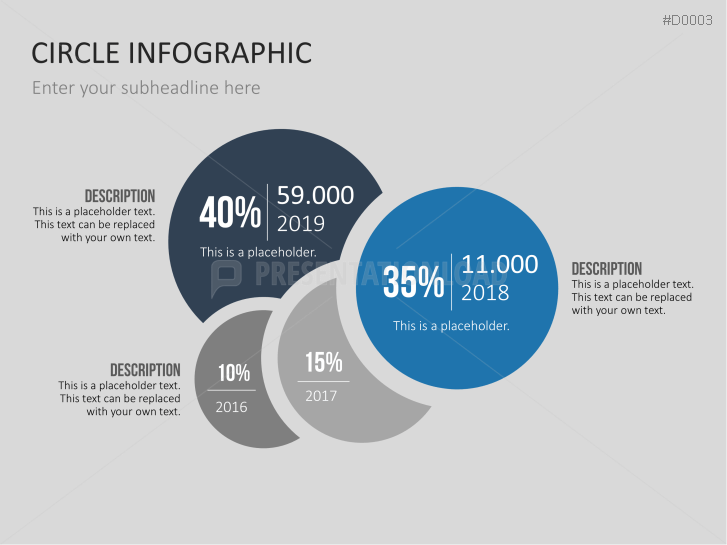 #D0003

CIRCLE INFOGRAPHIC

Enter your subheadline here

DESCRIPTION
This is a placeholder text. This text can be replaced with your own text.

40%
59.000
2019
This is a placeholder.

PRESENTATIONLOAD

35%
11.000
2018
This is a placeholder.

DESCRIPTION
This is a placeholder text. This text can be replaced with your own text.

DESCRIPTION
This is a placeholder text. This text can be replaced with your own text.

10%
2016

15%
2017